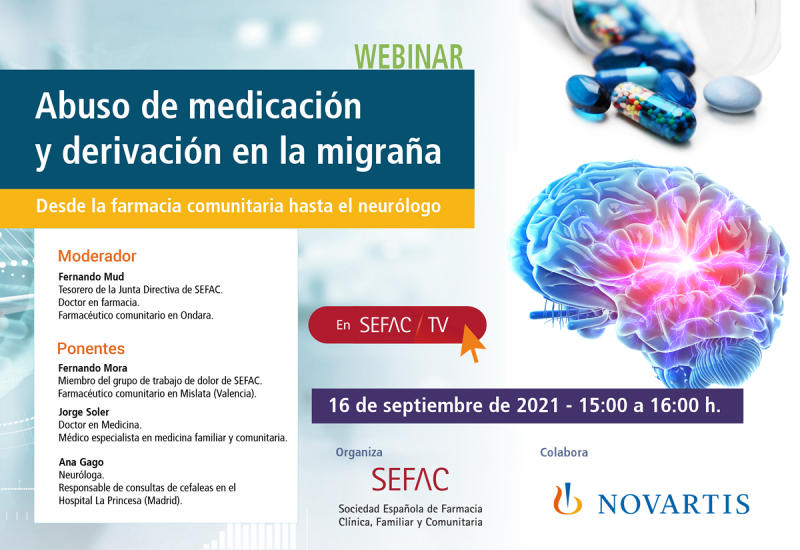 WEBINAR

Abuso de medicación y derivación en la migraña

Desde la farmacia comunitaria hasta el neurólogo

Moderador

Fernando Mud
Tesorero de la Junta Directiva de SEFAC.
Doctor en farmacia.
Farmacéutico comunitario en Ondara.

Ponentes

Fernando Mora
Miembro del grupo de trabajo de dolor de SEFAC.
Farmacéutico comunitario en Mislata (Valencia).

Jorge Soler
Doctor en Medicina.
Médico especialista en medicina familiar y comunitaria.

Ana Gago
Neuróloga.
Responsable de consultas de cefaleas en el Hospital La Princesa (Madrid).

En SEFAC / TV

16 de septiembre de 2021 - 15:00 a 16:00 h.

Organiza

SEFAC
Sociedad Española de Farmacia Clínica, Familiar y Comunitaria

Colabora

NOVARTIS